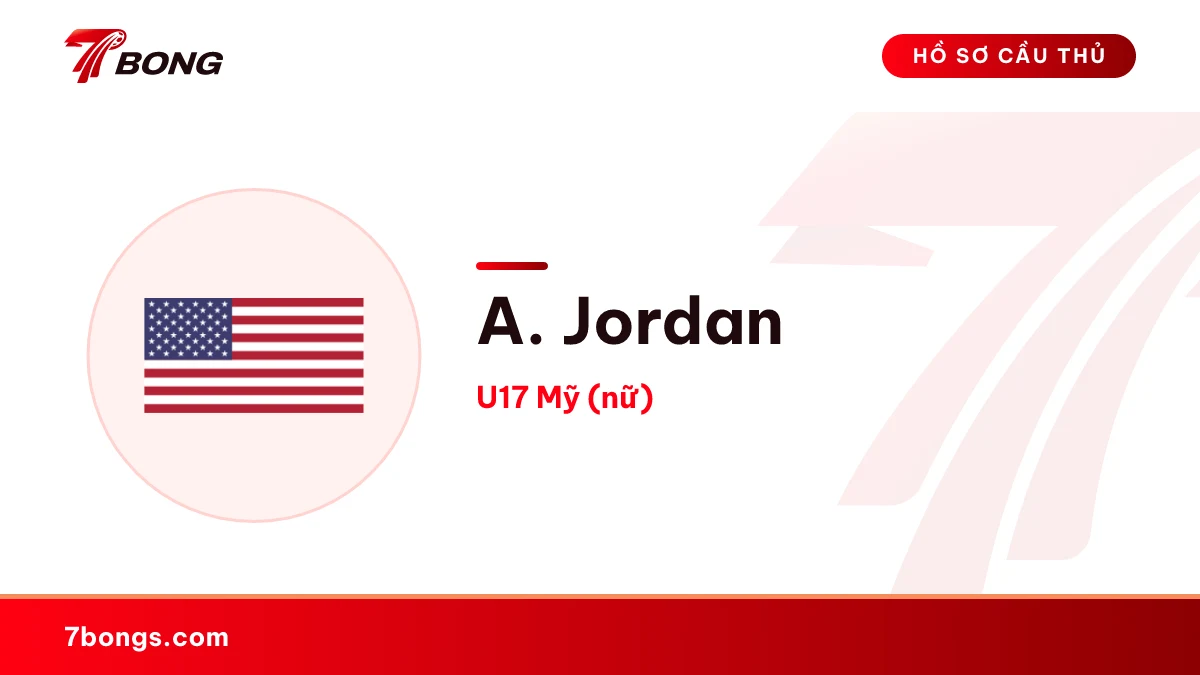 7BONG

HỒ SƠ CẦU THỦ

A. Jordan

U17 Mỹ (nữ)

7bongs.com